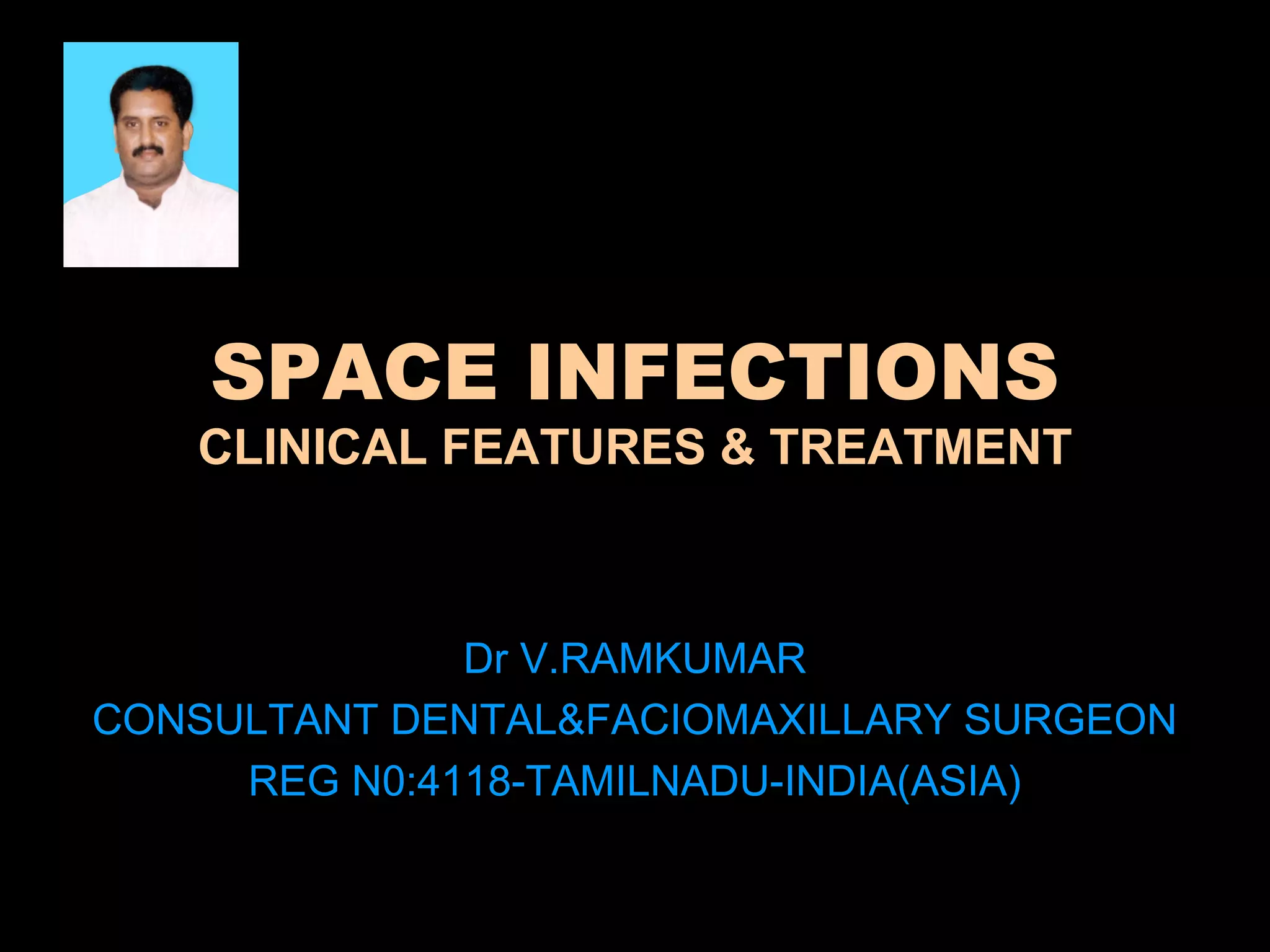 SPACE INFECTIONS
CLINICAL FEATURES & TREATMENT

Dr V.RAMKUMAR
CONSULTANT DENTAL&FACIOMAXILLARY SURGEON
REG N0:4118-TAMILNADU-INDIA(ASIA)